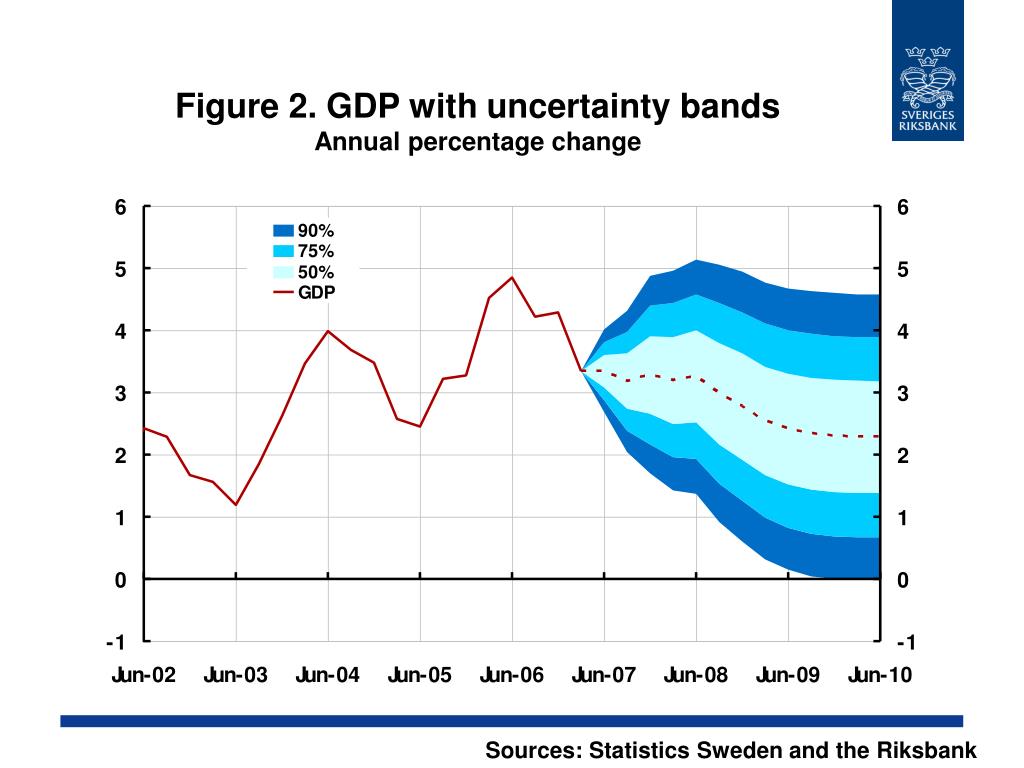 SVERIGES RIKSBANK

Figure 2. GDP with uncertainty bands
Annual percentage change

90%
75%
50%
GDP

6
5
4
3
2
1
0
-1

6
5
4
3
2
1
0
-1

Jun-02 Jun-03 Jun-04 Jun-05 Jun-06 Jun-07 Jun-08 Jun-09 Jun-10

Sources: Statistics Sweden and the Riksbank